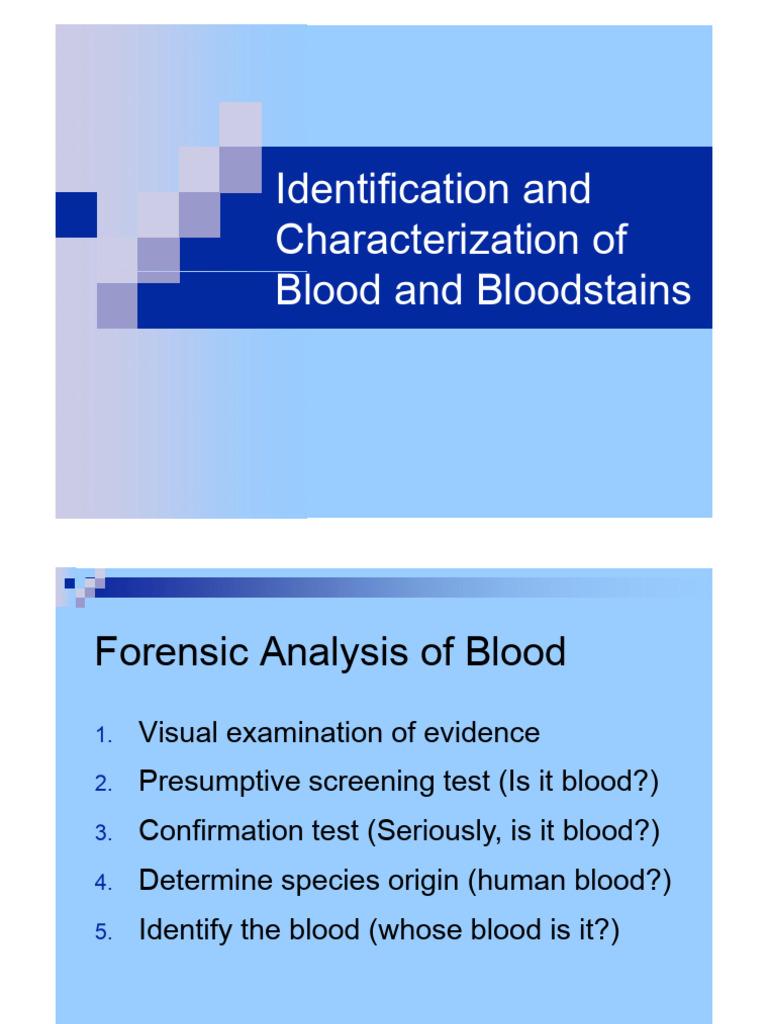 Identification and Characterization of Blood and Bloodstains

Forensic Analysis of Blood

1. Visual examination of evidence
2. Presumptive screening test (Is it blood?)
3. Confirmation test (Seriously, is it blood?)
4. Determine species origin (human blood?)
5. Identify the blood (whose blood is it?)